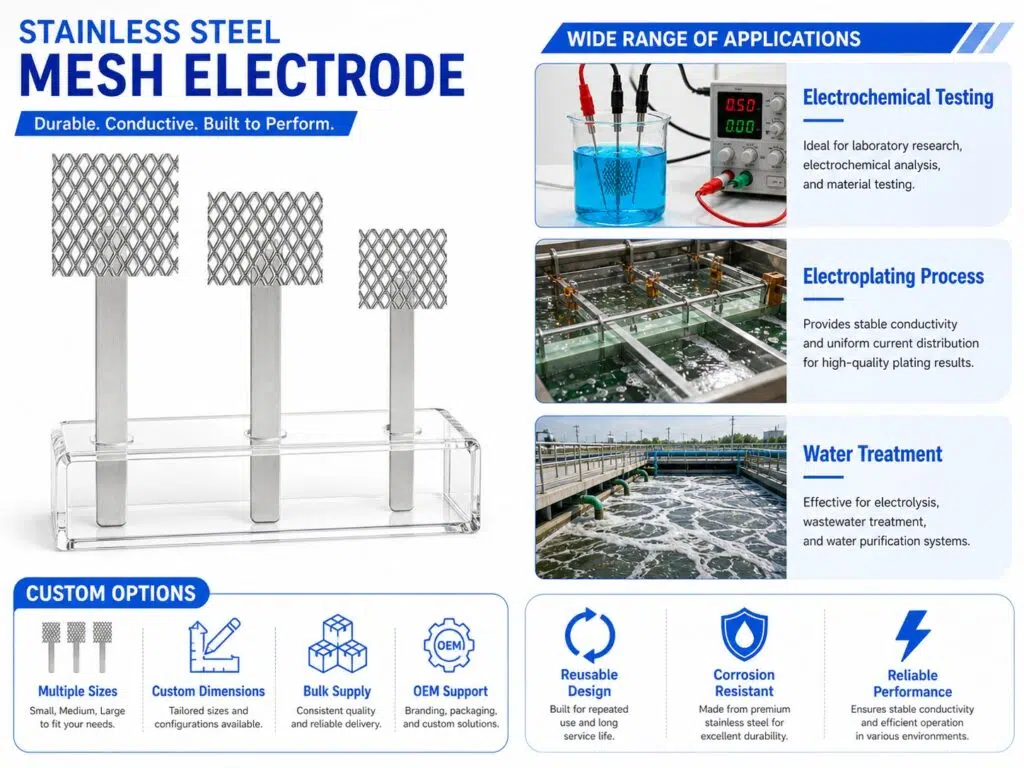 STAINLESS STEEL
MESH ELECTRODE

Durable. Conductive. Built to Perform.

WIDE RANGE OF APPLICATIONS

0.50
0.00

Electrochemical Testing

Ideal for laboratory research, electrochemical analysis, and material testing.

Electroplating Process

Provides stable conductivity and uniform current distribution for high-quality plating results.

Water Treatment

Effective for electrolysis, wastewater treatment, and water purification systems.

CUSTOM OPTIONS

Multiple Sizes
Small, Medium, Large to fit your needs.

Custom Dimensions
Tailored sizes and configurations available.

Bulk Supply
Consistent quality and reliable delivery.

OEM
OEM Support
Branding, packaging, and custom solutions.

Reusable Design
Built for repeated use and long service life.

Corrosion Resistant
Made from premium stainless steel for excellent durability.

Reliable Performance
Ensures stable conductivity and efficient operation in various environments.